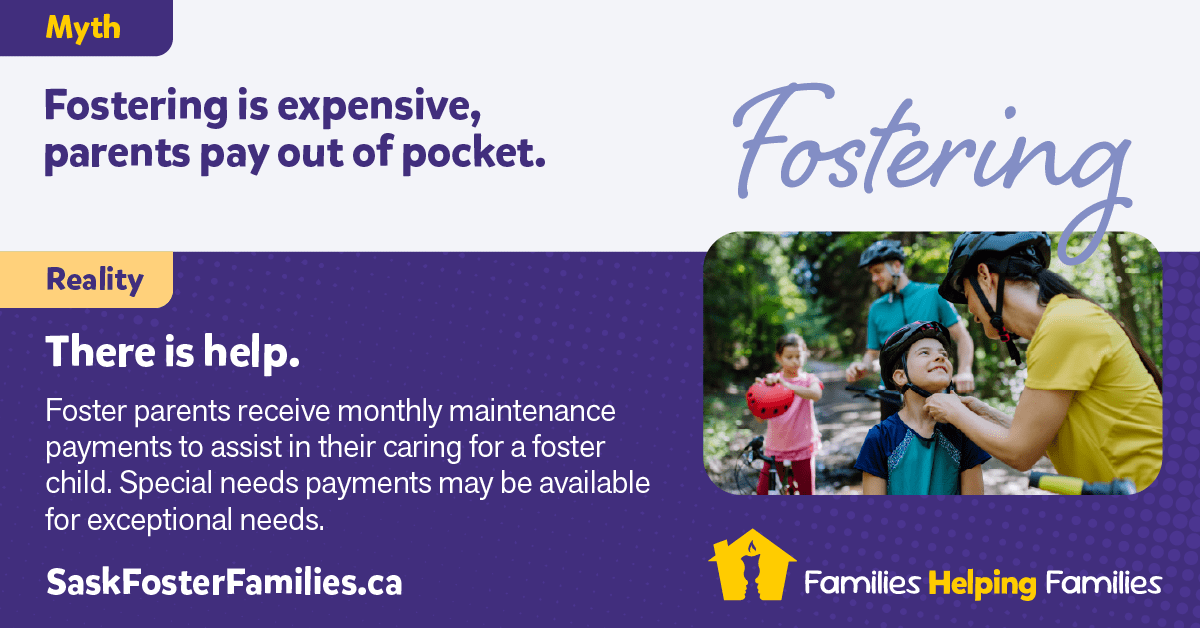 Myth

Fostering is expensive, parents pay out of pocket.

Fostering

Reality

There is help.

Foster parents receive monthly maintenance payments to assist in their caring for a foster child. Special needs payments may be available for exceptional needs.

SaskFosterFamilies.ca

Families Helping Families